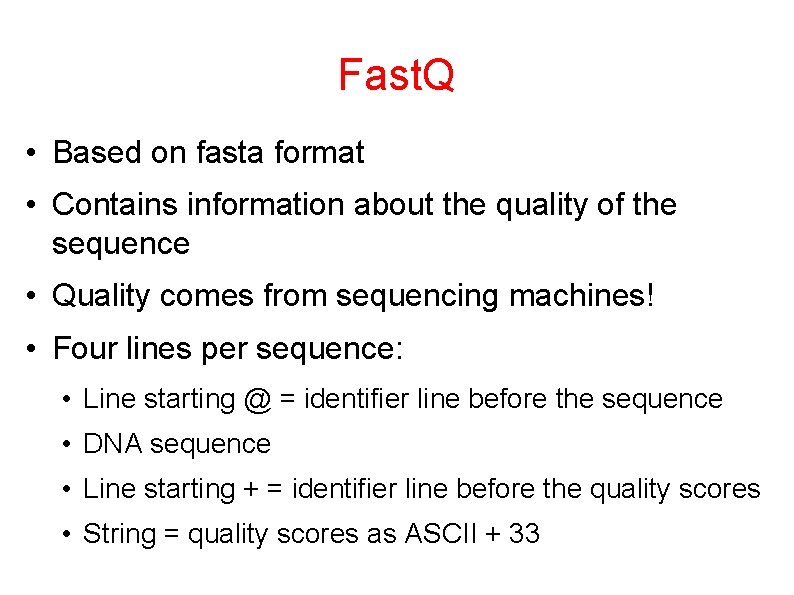 FastQ

• Based on fasta format
• Contains information about the quality of the sequence
• Quality comes from sequencing machines!
• Four lines per sequence:
  • Line starting @ = identifier line before the sequence
  • DNA sequence
  • Line starting + = identifier line before the quality scores
  • String = quality scores as ASCII + 33